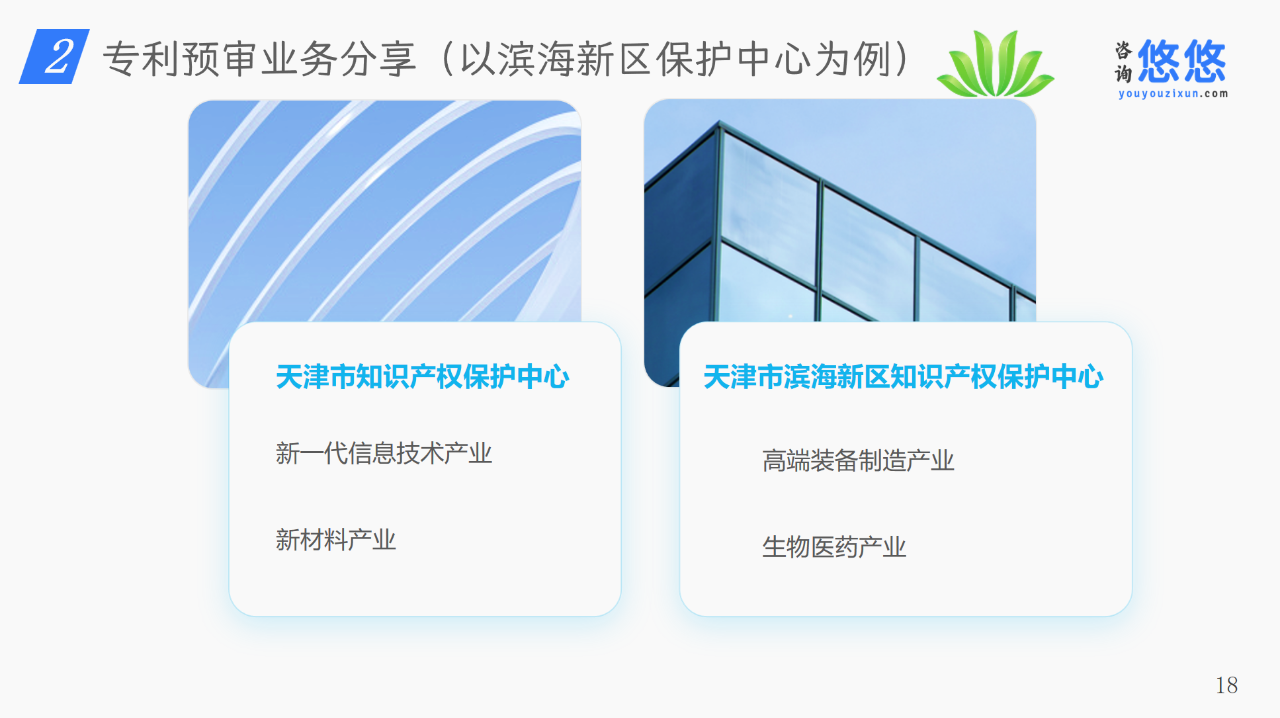 2 专利预审业务分享（以滨海新区保护中心为例）

咨询 悠悠
youyouzixun.com

天津市知识产权保护中心

新一代信息技术产业

新材料产业

天津市滨海新区知识产权保护中心

高端装备制造产业

生物医药产业

18